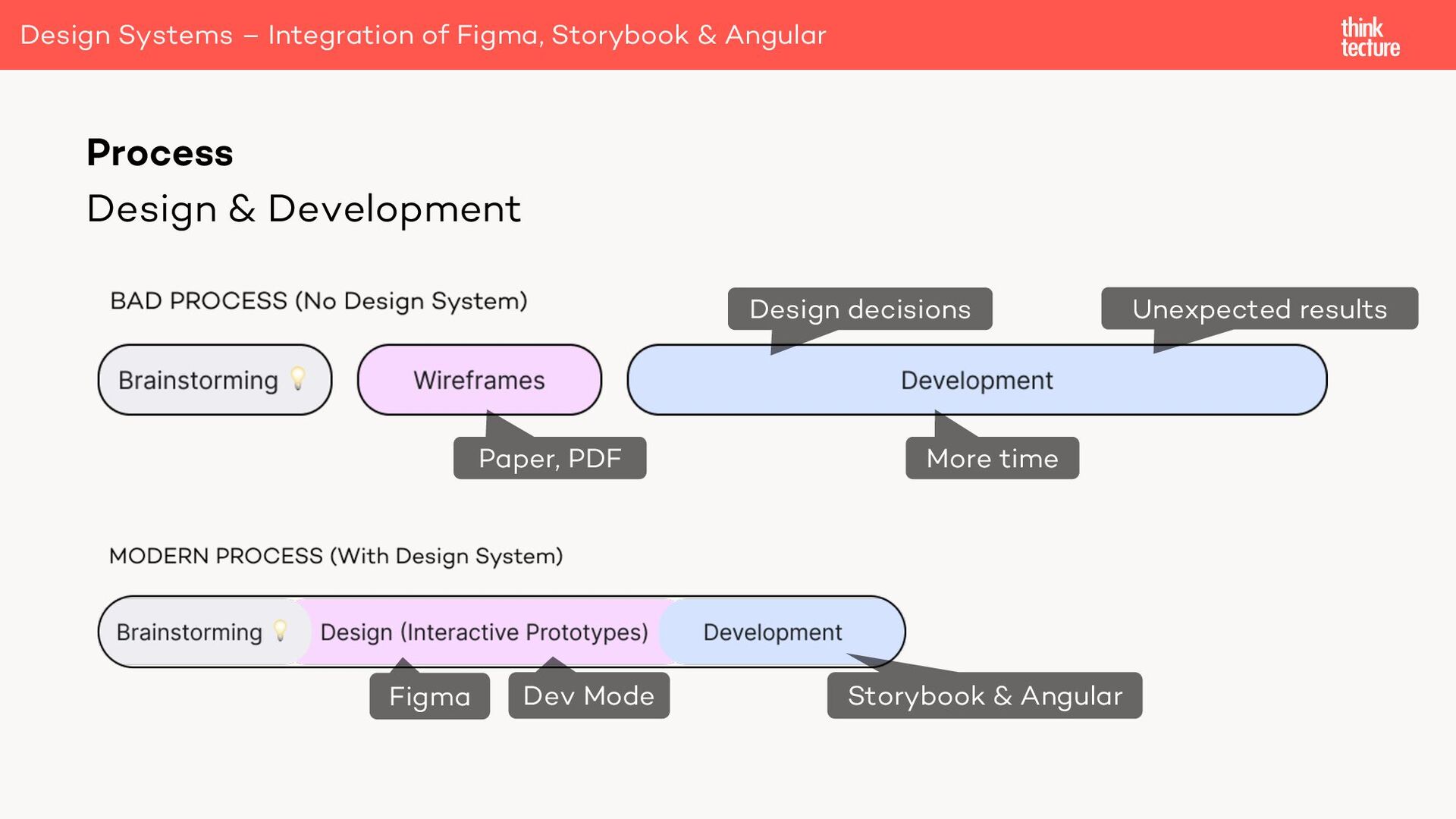 Design Systems – Integration of Figma, Storybook & Angular

think tecture

Process

Design & Development

BAD PROCESS (No Design System)

Design decisions

Unexpected results

Brainstorming 💡

Wireframes

Development

Paper, PDF

More time

MODERN PROCESS (With Design System)

Brainstorming 💡

Design (Interactive Prototypes)

Development

Figma

Dev Mode

Storybook & Angular